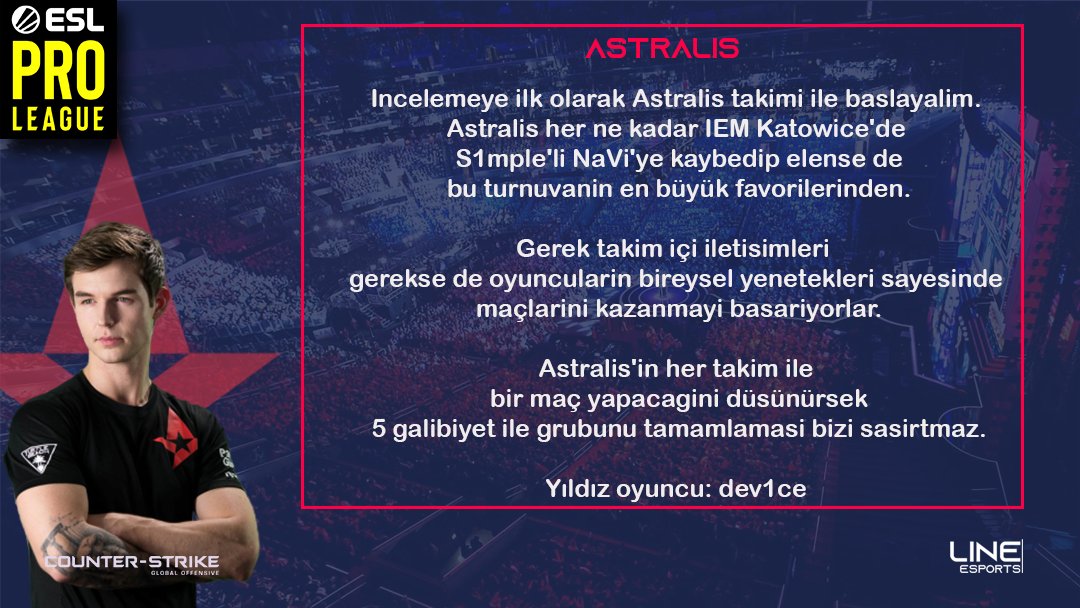 ESL
PRO
LEAGUE

ASTRALIS

Incelemeye ilk olarak Astralis takimi ile baslayalim. Astralis her ne kadar IEM Katowice'de S1mple'li NaVi'ye kaybedip elense de bu turnuvanin en büyük favorilerinden.

Gerek takim içi iletisimleri gerekse de oyuncularin bireysel yenetekleri sayesinde maçlarini kazanmayi basariyorlar.

Astralis'in her takim ile bir maç yapacagini düsünürsek 5 galibiyet ile grubunu tamamlamasi bizi sasirtmaz.

Yıldız oyuncu: dev1ce

COUNTER-STRIKE
GLOBAL OFFENSIVE

LINE
ESPORTS